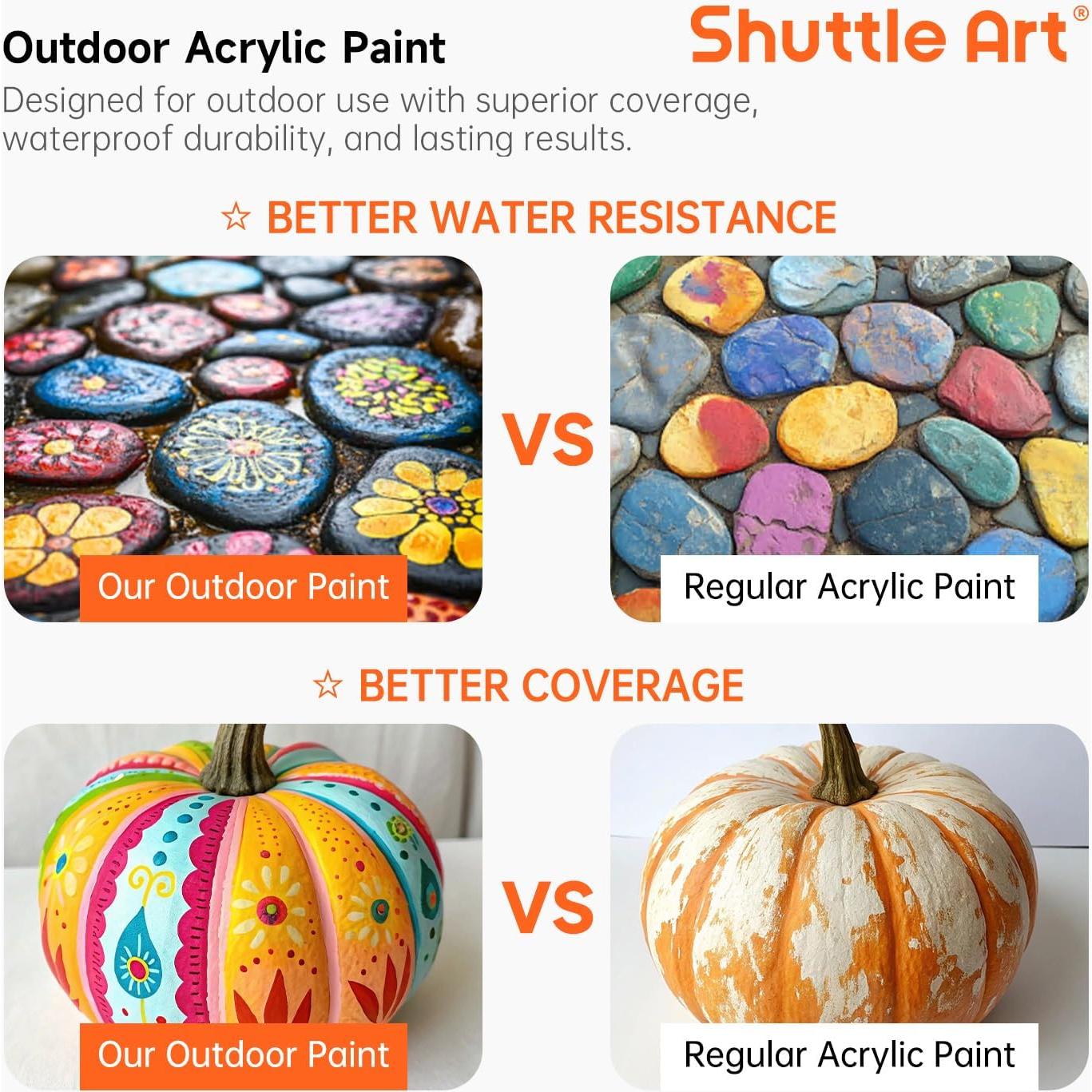 Outdoor Acrylic Paint

Shuttle Art®

Designed for outdoor use with superior coverage, waterproof durability, and lasting results.

☆ BETTER WATER RESISTANCE

Our Outdoor Paint

VS

Regular Acrylic Paint

☆ BETTER COVERAGE

Our Outdoor Paint

VS

Regular Acrylic Paint